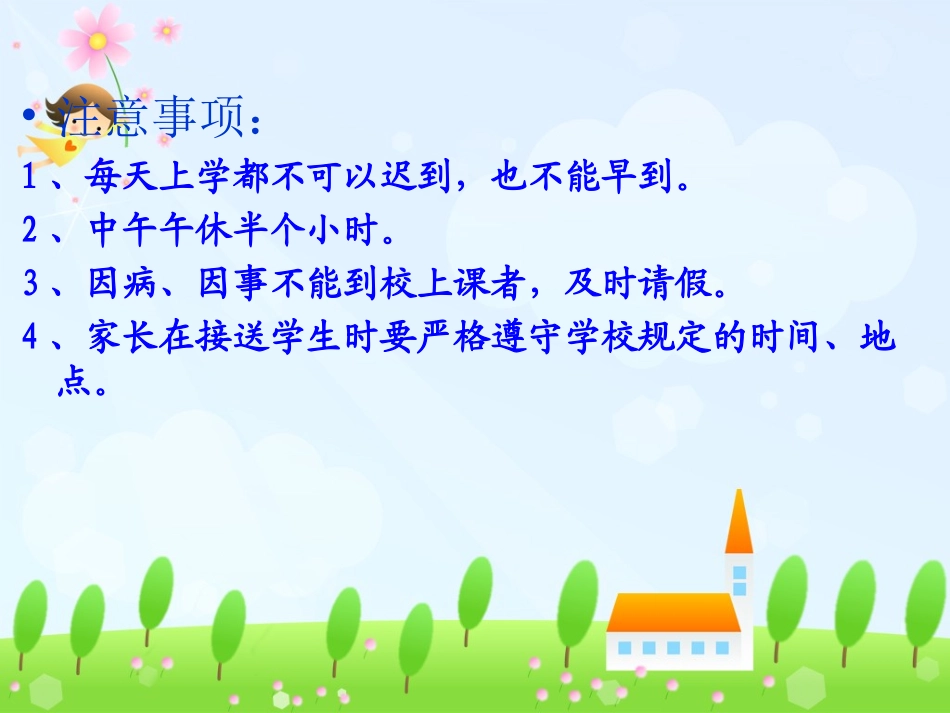 • 注意事项：

1、每天上学都不可以迟到，也不能早到。

2、中午午休半个小时。

3、因病、因事不能到校上课者，及时请假。

4、家长在接送学生时要严格遵守学校规定的时间、地点。